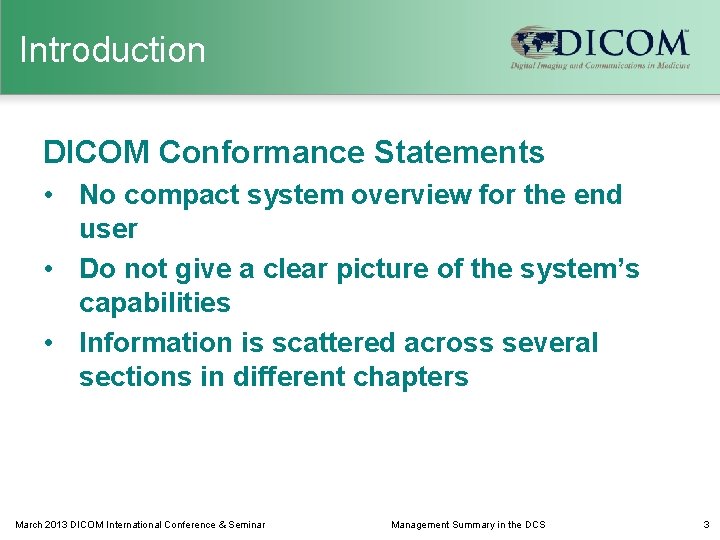 Introduction

DICOM™
Digital Imaging and Communications in Medicine

DICOM Conformance Statements

• No compact system overview for the end user
• Do not give a clear picture of the system's capabilities
• Information is scattered across several sections in different chapters

March 2013 DICOM International Conference & Seminar
Management Summary in the DCS
3